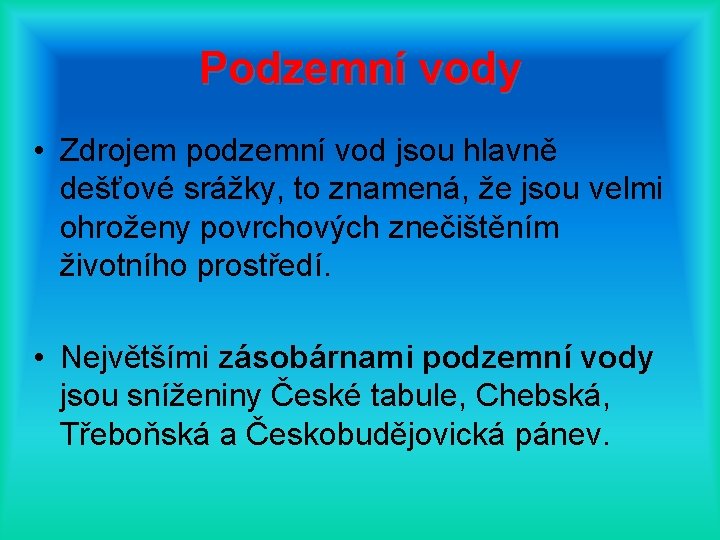 Podzemní vody

• Zdrojem podzemní vod jsou hlavně dešťové srážky, to znamená, že jsou velmi ohroženy povrchových znečištěním životního prostředí.

• Největšími zásobárnami podzemní vody jsou sníženiny České tabule, Chebská, Třeboňská a Českobudějovická pánev.